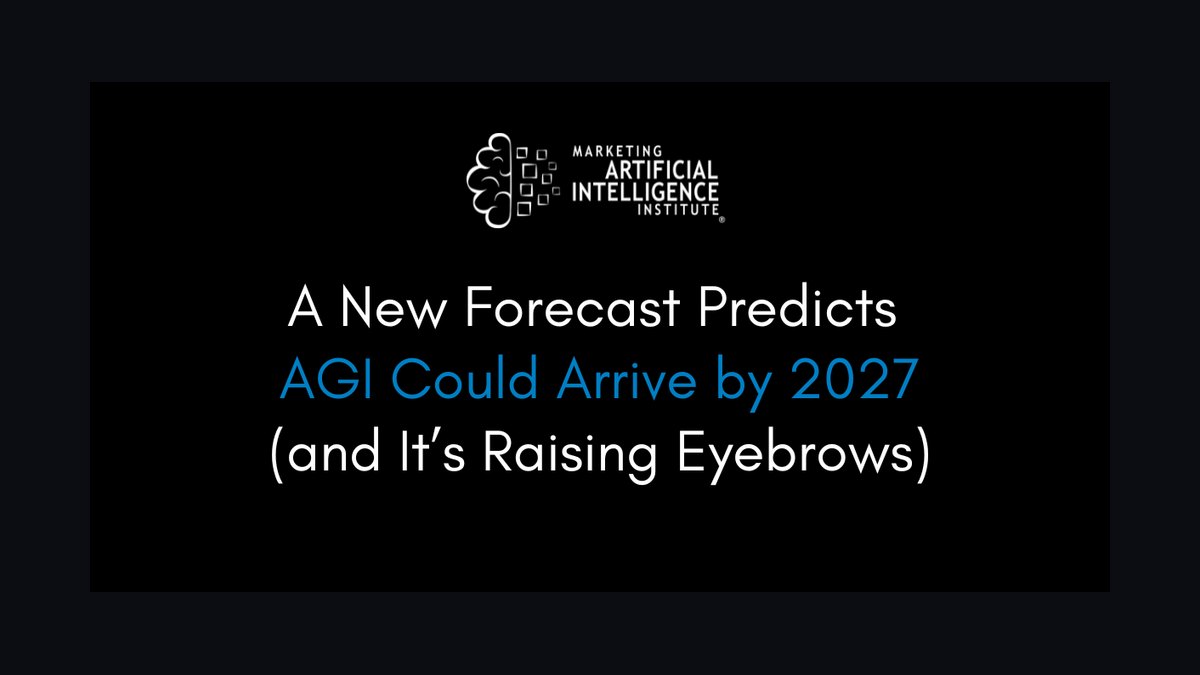 MARKETING
ARTIFICIAL
INTELLIGENCE
INSTITUTE®

A New Forecast Predicts
AGI Could Arrive by 2027
(and It's Raising Eyebrows)